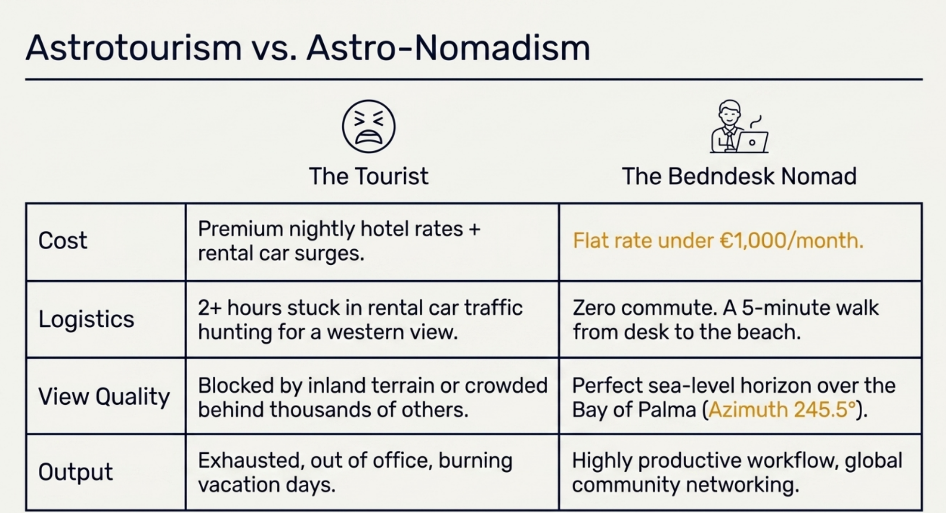 Astrotourism vs. Astro-Nomadism

| | The Tourist | The Bedndesk Nomad |
|---|---|---|
| Cost | Premium nightly hotel rates + rental car surges. | Flat rate under €1,000/month. |
| Logistics | 2+ hours stuck in rental car traffic hunting for a western view. | Zero commute. A 5-minute walk from desk to the beach. |
| View Quality | Blocked by inland terrain or crowded behind thousands of others. | Perfect sea-level horizon over the Bay of Palma (Azimuth 245.5°). |
| Output | Exhausted, out of office, burning vacation days. | Highly productive workflow, global community networking. |